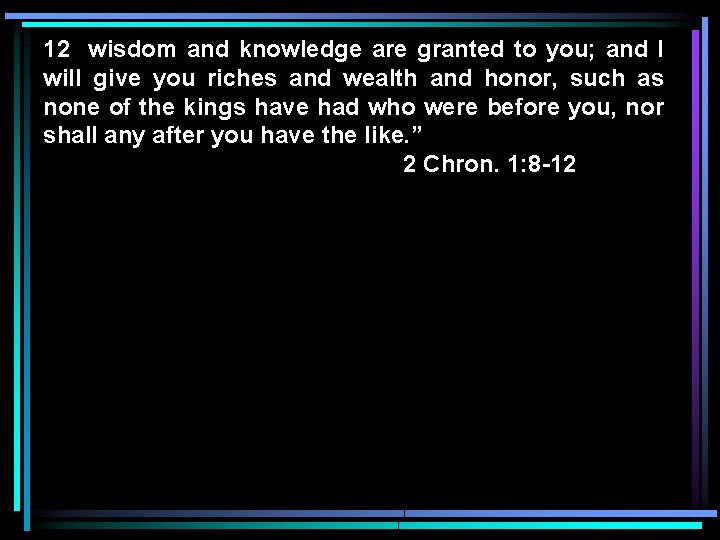 12 wisdom and knowledge are granted to you; and I will give you riches and wealth and honor, such as none of the kings have had who were before you, nor shall any after you have the like.”

2 Chron. 1:8-12